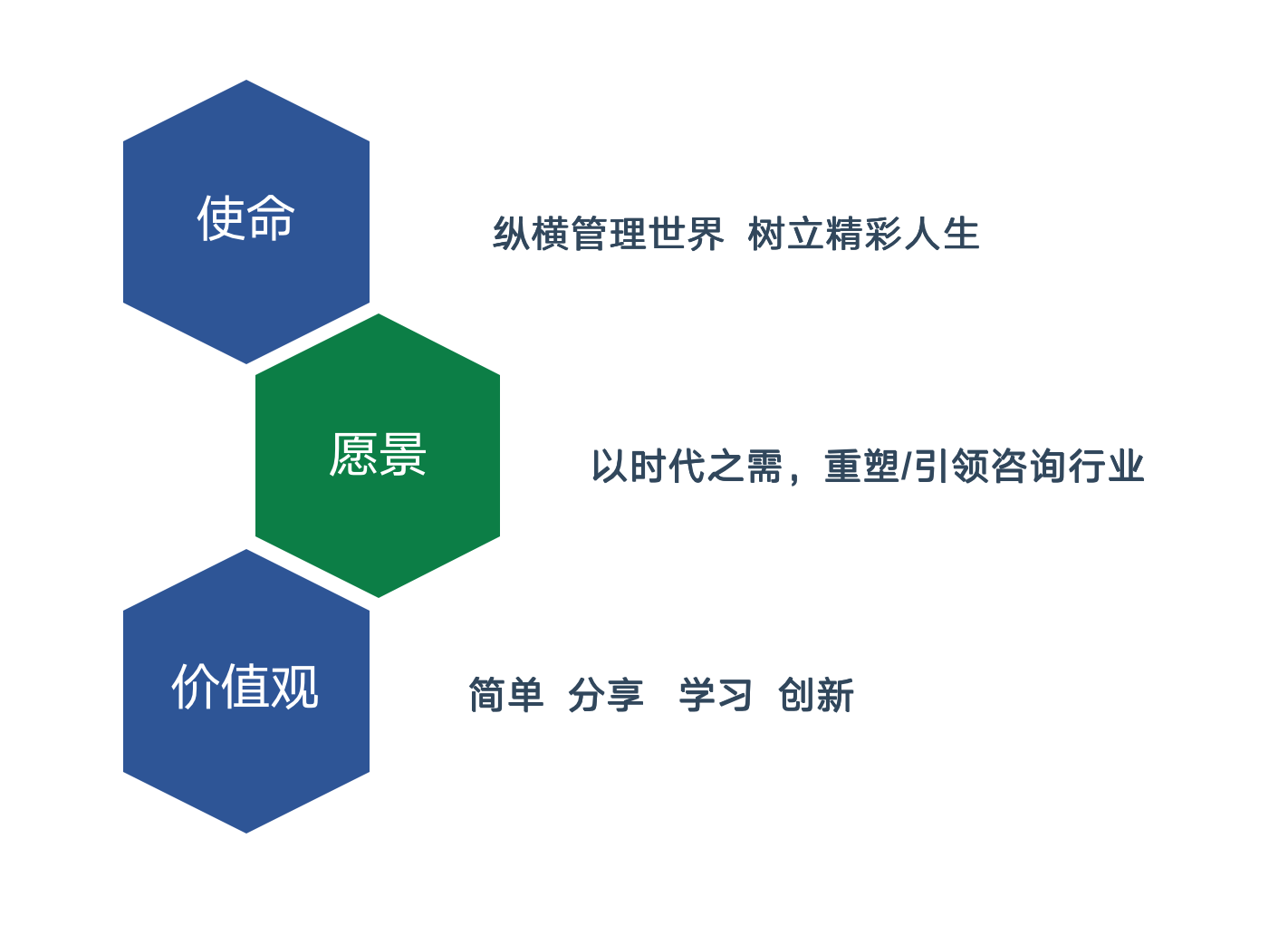 使命

纵横管理世界 树立精彩人生

愿景

以时代之需，重塑/引领咨询行业

价值观

简单 分享 学习 创新